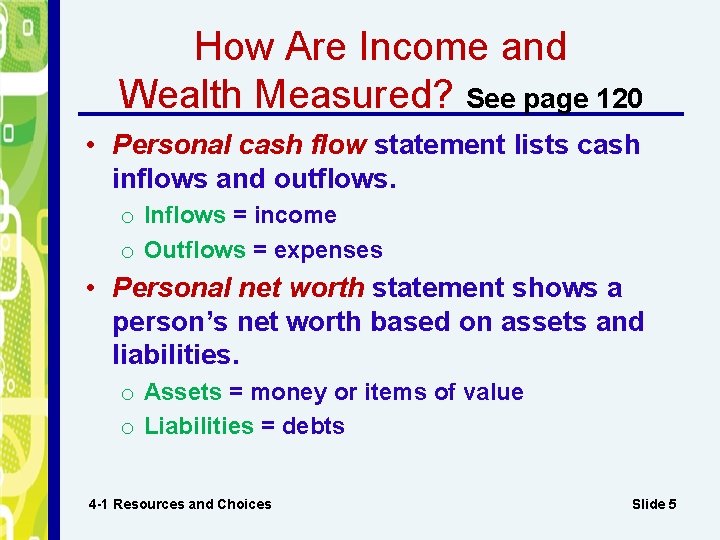 How Are Income and Wealth Measured? See page 120

• Personal cash flow statement lists cash inflows and outflows.
 o Inflows = income
 o Outflows = expenses
• Personal net worth statement shows a person's net worth based on assets and liabilities.
 o Assets = money or items of value
 o Liabilities = debts

4-1 Resources and Choices

Slide 5